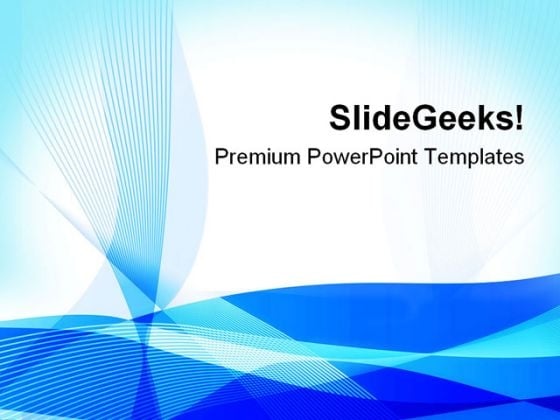 SlideGeeks!

Premium PowerPoint Templates